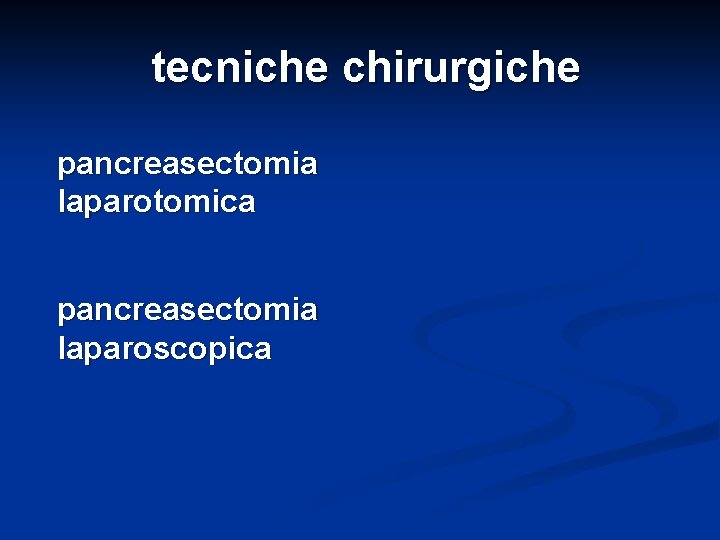 tecniche chirurgiche

pancreasectomia laparotomica

pancreasectomia laparoscopica